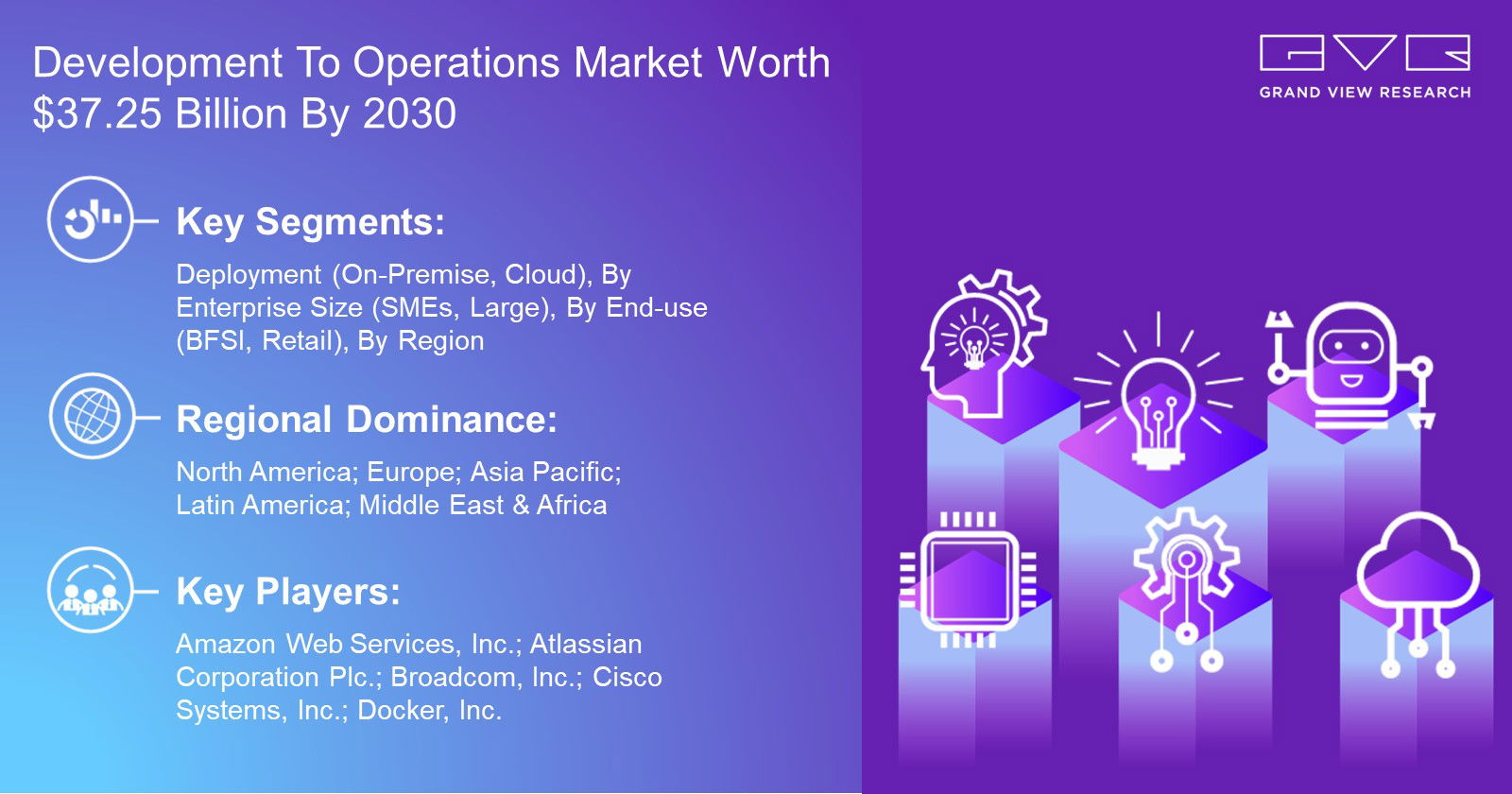 Development To Operations Market Worth $37.25 Billion By 2030

GRAND VIEW RESEARCH

Key Segments:

Deployment (On-Premise, Cloud), By Enterprise Size (SMEs, Large), By End-use (BFSI, Retail), By Region

Regional Dominance:

North America; Europe; Asia Pacific; Latin America; Middle East & Africa

Key Players:

Amazon Web Services, Inc.; Atlassian Corporation Plc.; Broadcom, Inc.; Cisco Systems, Inc.; Docker, Inc.